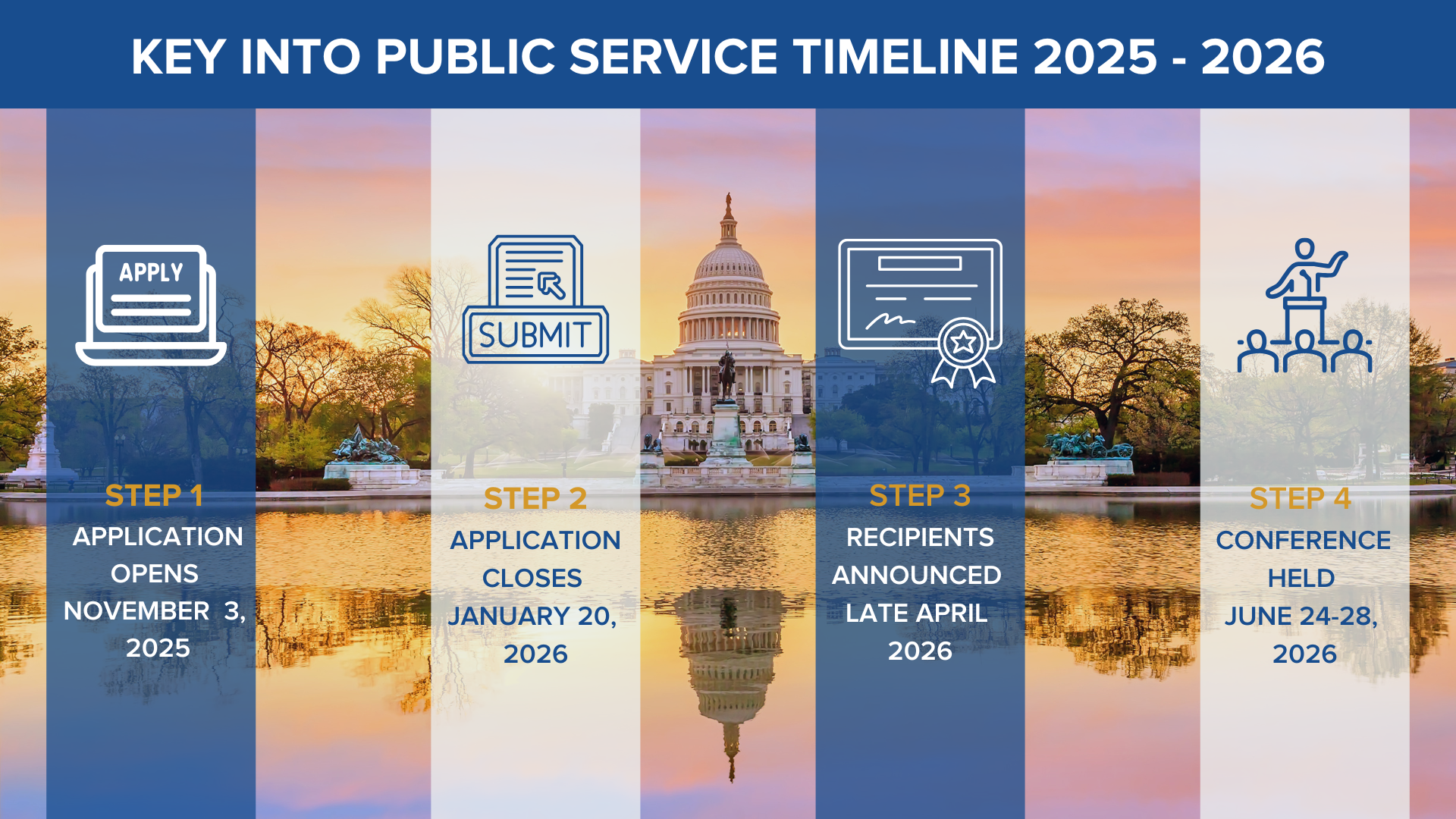 KEY INTO PUBLIC SERVICE TIMELINE 2025 - 2026

APPLY

STEP 1
APPLICATION OPENS
NOVEMBER 3, 2025

SUBMIT

STEP 2
APPLICATION CLOSES
JANUARY 20, 2026

STEP 3
RECIPIENTS ANNOUNCED
LATE APRIL 2026

STEP 4
CONFERENCE HELD
JUNE 24-28, 2026